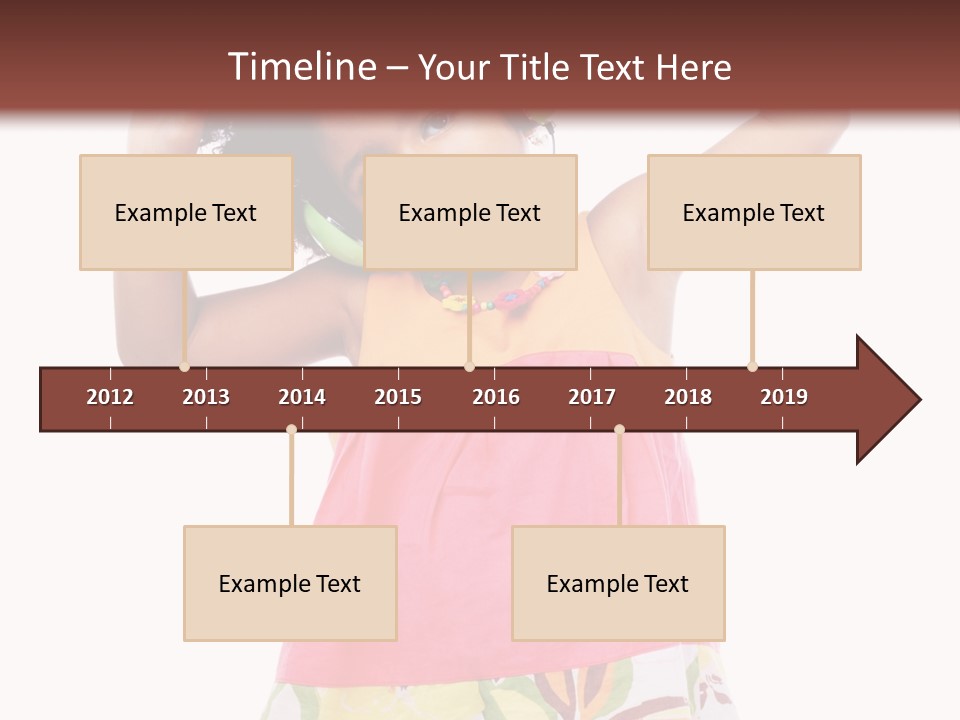 Timeline – Your Title Text Here

Example Text

Example Text

Example Text

2012 2013 2014 2015 2016 2017 2018 2019

Example Text

Example Text